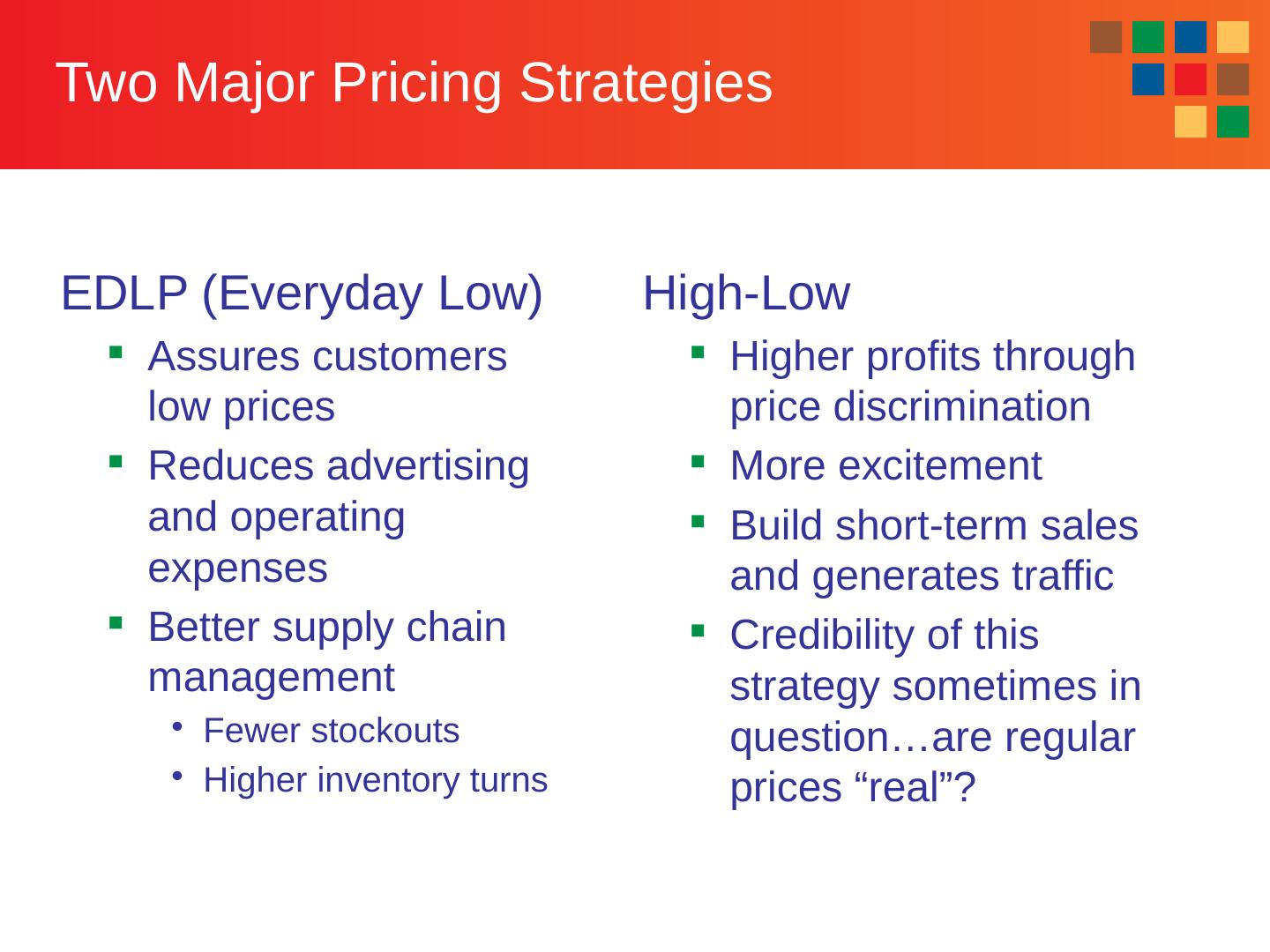 Two Major Pricing Strategies

EDLP (Everyday Low)

- Assures customers low prices
- Reduces advertising and operating expenses
- Better supply chain management
  - Fewer stockouts
  - Higher inventory turns

High-Low

- Higher profits through price discrimination
- More excitement
- Build short-term sales and generates traffic
- Credibility of this strategy sometimes in question…are regular prices “real”?